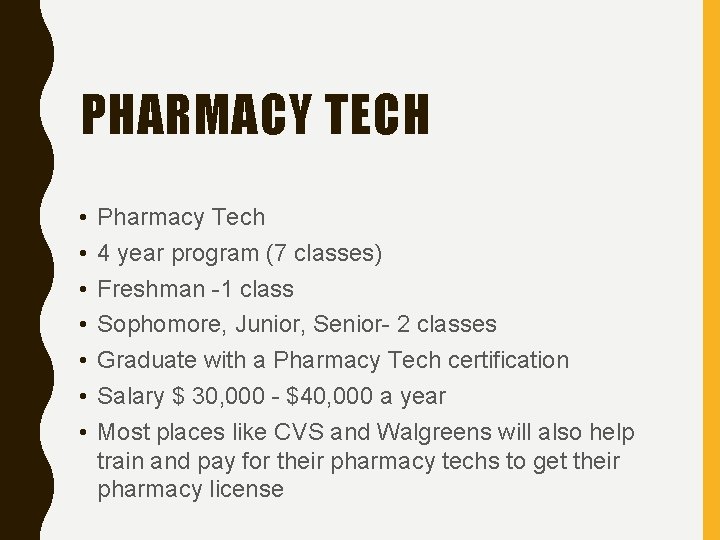 PHARMACY TECH

• Pharmacy Tech
• 4 year program (7 classes)
• Freshman -1 class
• Sophomore, Junior, Senior- 2 classes
• Graduate with a Pharmacy Tech certification
• Salary \$ 30,000 - \$40,000 a year
• Most places like CVS and Walgreens will also help train and pay for their pharmacy techs to get their pharmacy license